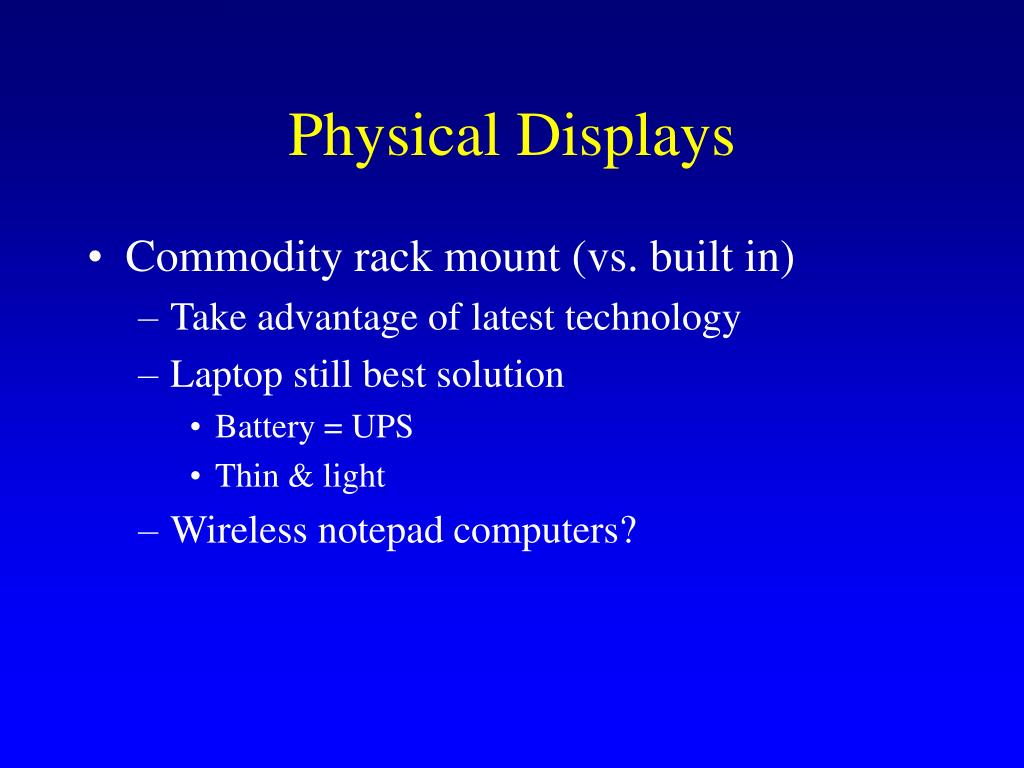 Physical Displays

• Commodity rack mount (vs. built in)
– Take advantage of latest technology
– Laptop still best solution
• Battery = UPS
• Thin & light
– Wireless notepad computers?